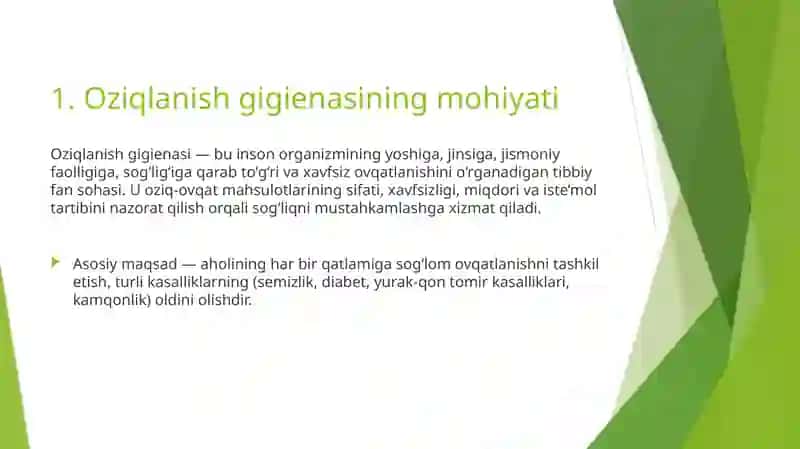 1. Oziqlanish gigienasining mohiyati

Oziqlanish gigienasi — bu inson organizmining yoshiga, jinsiga, jismoniy faolligiga, sog'lig'iga qarab to'g'ri va xavfsiz ovqatlanishini o'rganadigan tibbiy fan sohasi. U oziq-ovqat mahsulotlarining sifati, xavfsizligi, miqdori va iste'mol tartibini nazorat qilish orqali sog'liqni mustahkamlashga xizmat qiladi.

Asosiy maqsad — aholining har bir qatlamiga sog'lom ovqatlanishni tashkil etish, turli kasalliklarning (semizlik, diabet, yurak-qon tomir kasalliklari, kamqonlik) oldini olishdir.